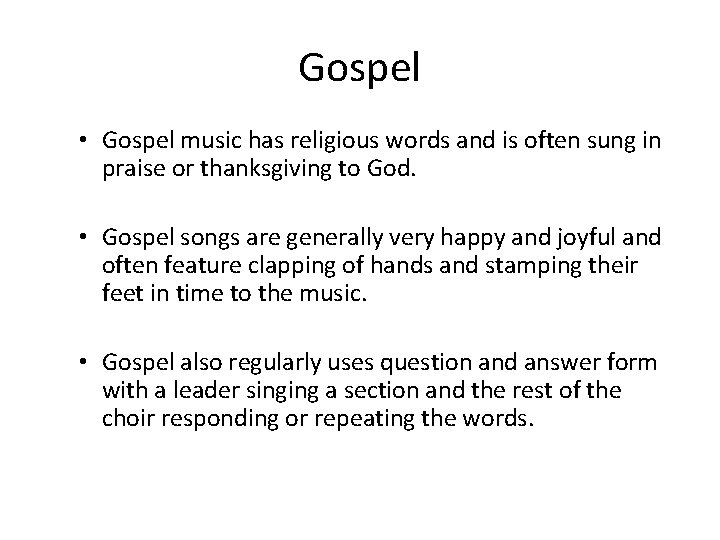 Gospel

• Gospel music has religious words and is often sung in praise or thanksgiving to God.

• Gospel songs are generally very happy and joyful and often feature clapping of hands and stamping their feet in time to the music.

• Gospel also regularly uses question and answer form with a leader singing a section and the rest of the choir responding or repeating the words.